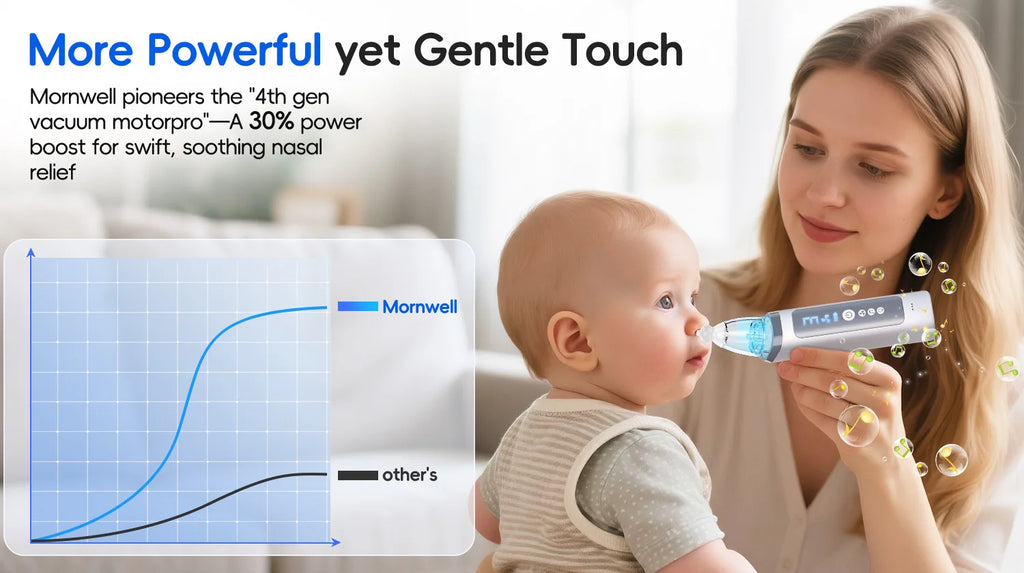 More Powerful yet Gentle Touch

Mornwell pioneers the "4th gen vacuum motorpro"—A 30% power boost for swift, soothing nasal relief

Mornwell

other's